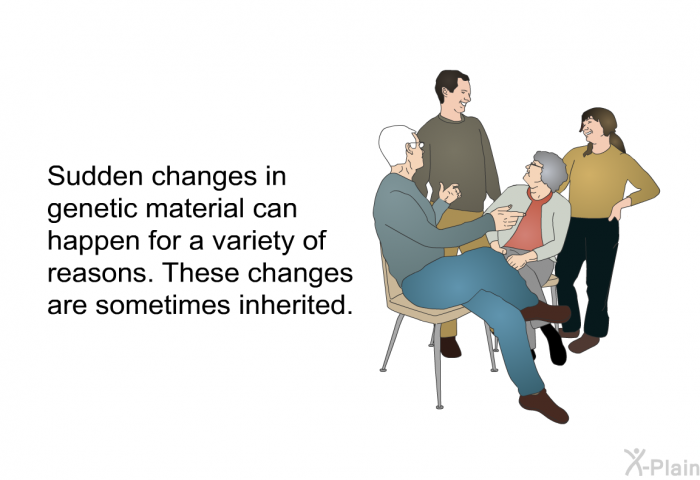 Sudden changes in genetic material can happen for a variety of reasons. These changes are sometimes inherited.

X-Plain